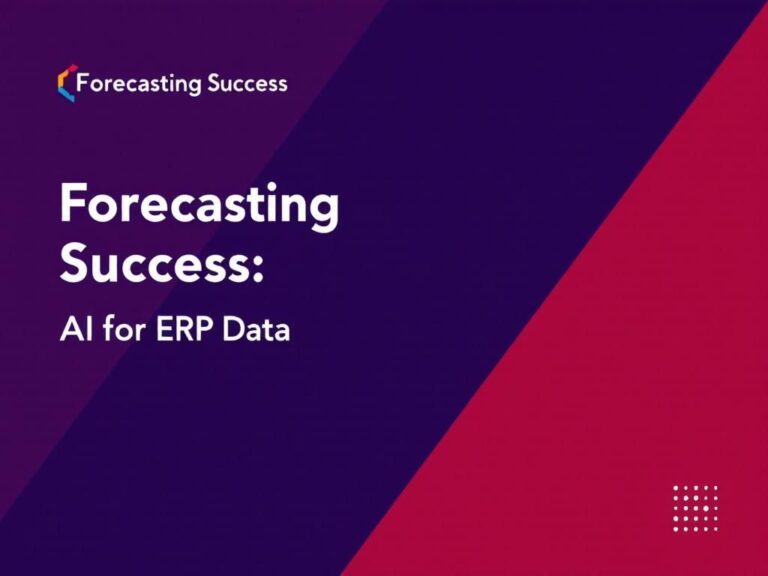 Forecasting Success

Forecasting Success:

AI for ERP Data